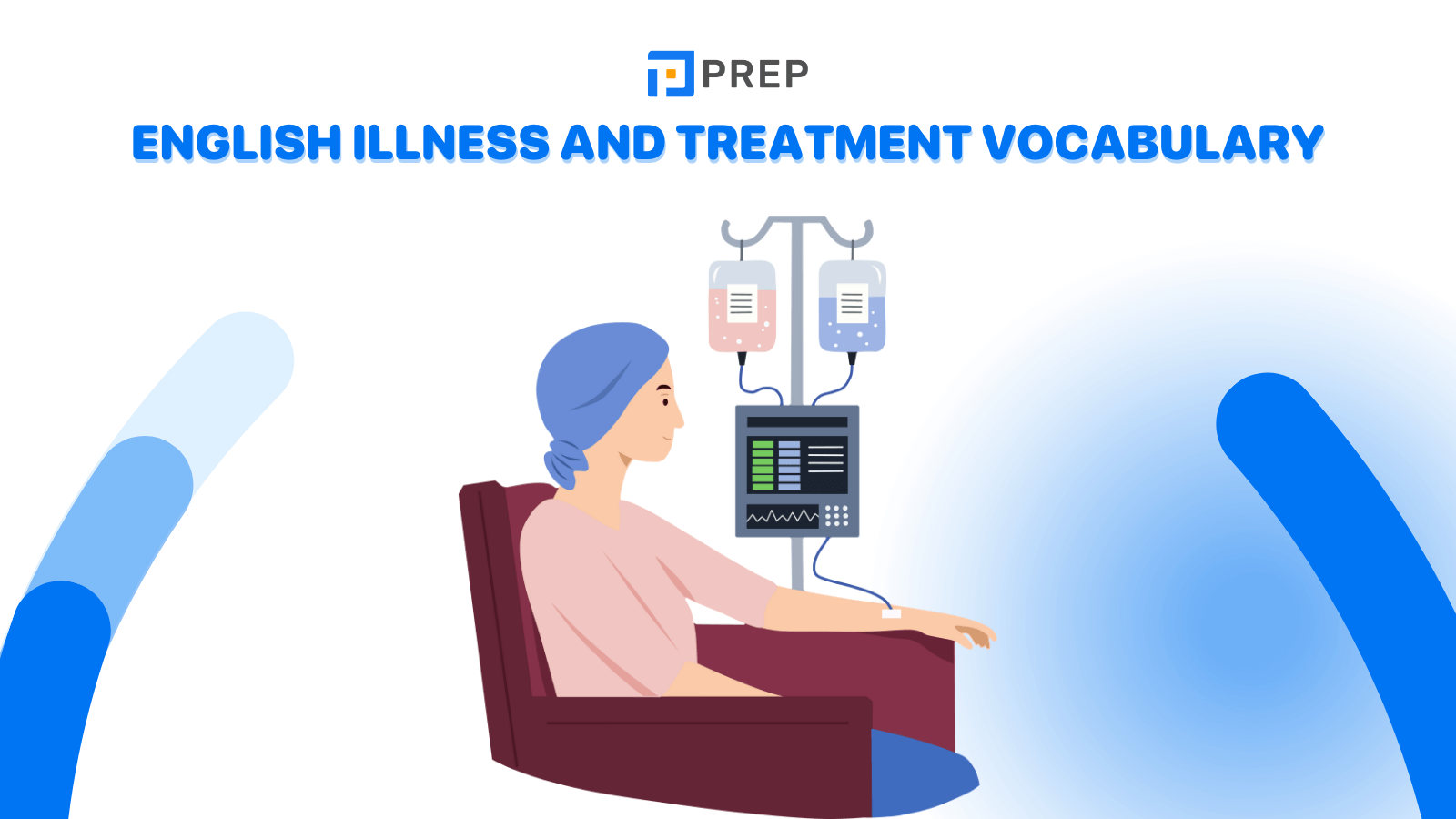 PREP

ENGLISH ILLNESS AND TREATMENT VOCABULARY